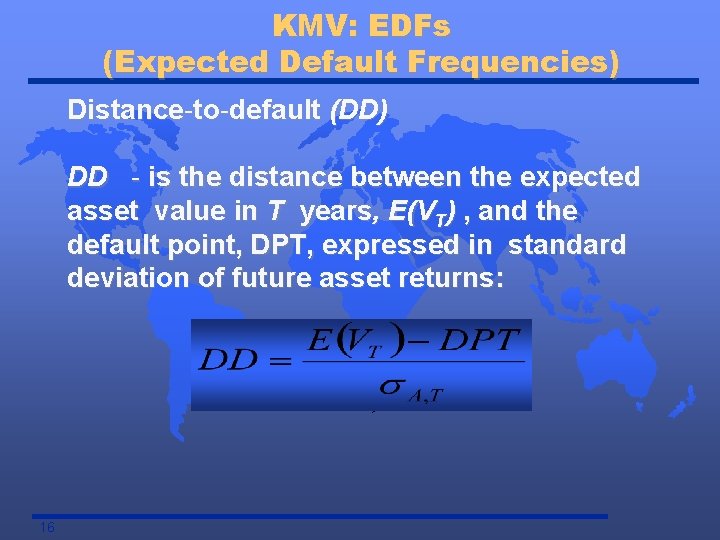 KMV: EDFs
(Expected Default Frequencies)

Distance-to-default (DD)

DD - is the distance between the expected asset value in T years, $E(V_T)$ , and the default point, DPT, expressed in standard deviation of future asset returns:

$DD = \frac{E(V_T) - DPT}{\sigma_{A,T}}$

16